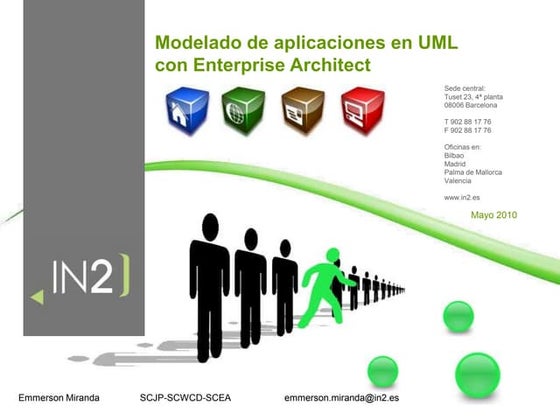 Modelado de aplicaciones en UML con Enterprise Architect

Sede central:
Tuset 23, 4ª planta
08006 Barcelona

T 902 88 17 76
F 902 88 17 76

Oficinas en:
Bilbao
Madrid
Palma de Mallorca
Valencia

www.in2.es

Mayo 2010

IN2

Emmerson Miranda SCJP-SCWCD-SCEA emmerson.miranda@in2.es